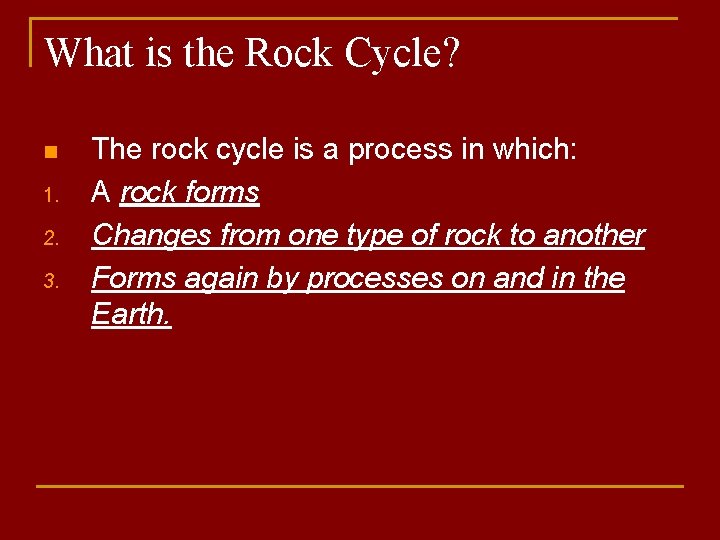 What is the Rock Cycle?

The rock cycle is a process in which:
1. A rock forms
2. Changes from one type of rock to another
3. Forms again by processes on and in the Earth.